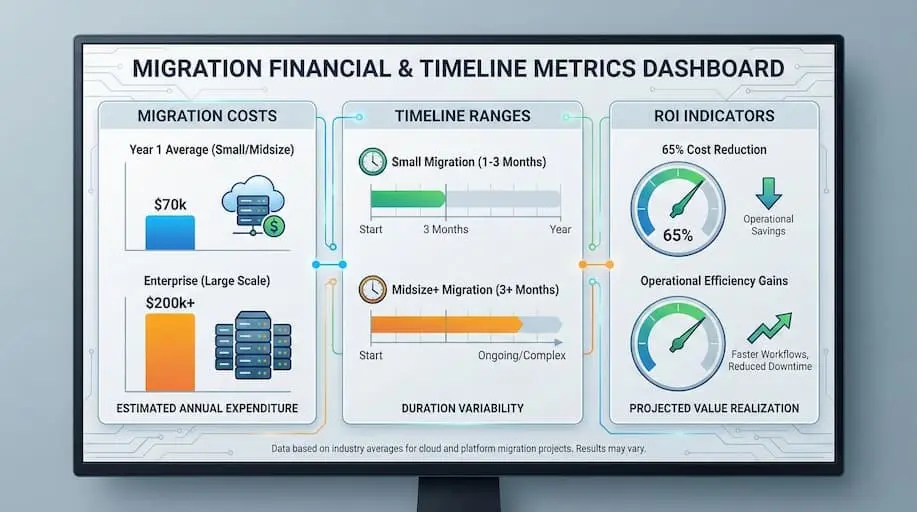 MIGRATION FINANCIAL & TIMELINE METRICS DASHBOARD

MIGRATION COSTS

Year 1 Average (Small/Midsize)

$70k

Enterprise (Large Scale)

$200k+

ESTIMATED ANNUAL EXPENDITURE

TIMELINE RANGES

Small Migration (1-3 Months)

Start 3 Months Year

Midsize+ Migration (3+ Months)

Start Ongoing/Complex

DURATION VARIABILITY

ROI INDICATORS

65% Cost Reduction

65%

Operational Savings

Operational Efficiency Gains

Faster Workflows, Reduced Downtime

PROJECTED VALUE REALIZATION

Data based on industry averages for cloud and platform migration projects. Results may vary.